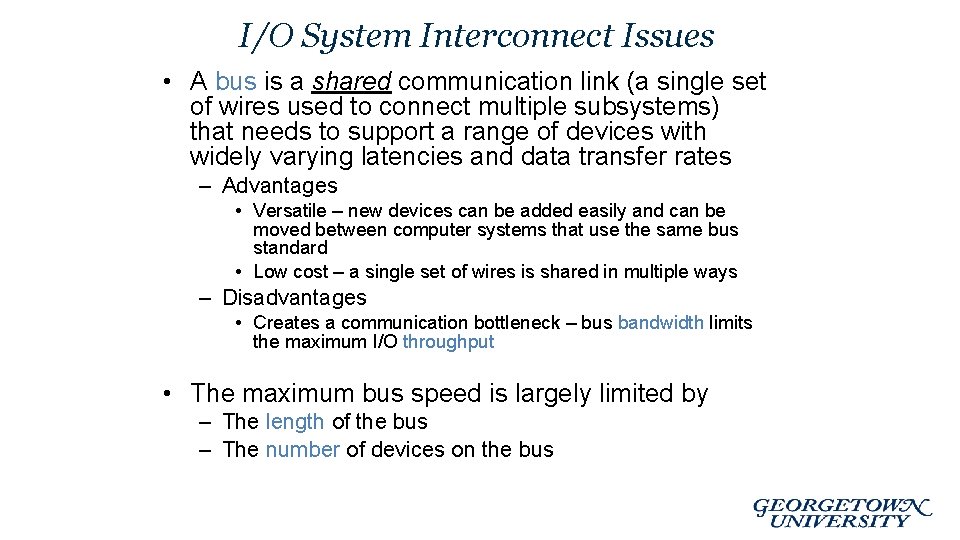 I/O System Interconnect Issues

• A bus is a shared communication link (a single set of wires used to connect multiple subsystems) that needs to support a range of devices with widely varying latencies and data transfer rates

– Advantages

• Versatile – new devices can be added easily and can be moved between computer systems that use the same bus standard

• Low cost – a single set of wires is shared in multiple ways

– Disadvantages

• Creates a communication bottleneck – bus bandwidth limits the maximum I/O throughput

• The maximum bus speed is largely limited by

– The length of the bus

– The number of devices on the bus

GEORGETOWN UNIVERSITY